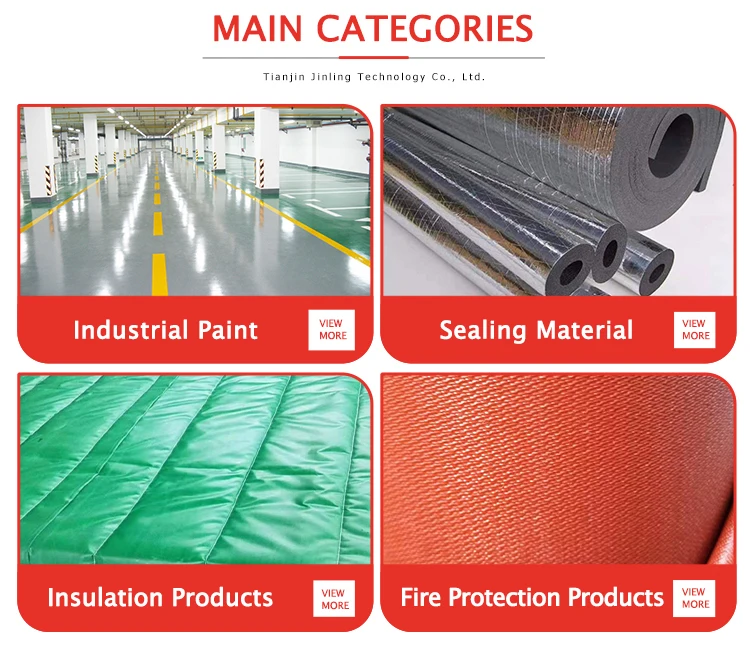 MAIN CATEGORIES

Tianjin Jinling Technology Co., Ltd.

Industrial Paint

VIEW MORE

Sealing Material

VIEW MORE

Insulation Products

VIEW MORE

Fire Protection Products

VIEW MORE